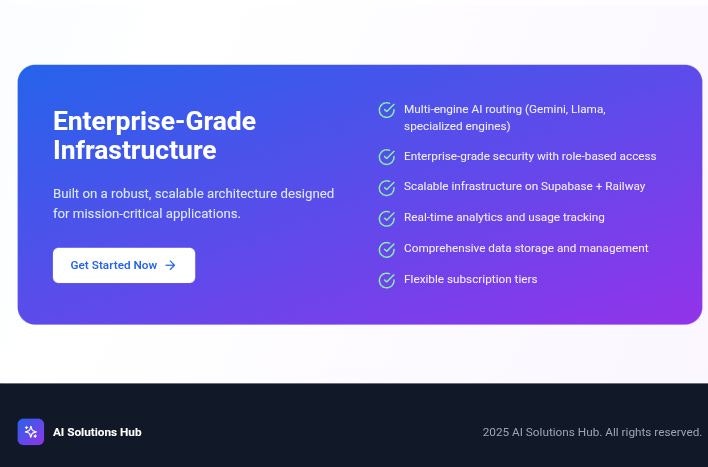 Enterprise-Grade Infrastructure

Built on a robust, scalable architecture designed for mission-critical applications.

Get Started Now →

Multi-engine AI routing (Gemini, Llama, specialized engines)

Enterprise-grade security with role-based access

Scalable infrastructure on Supabase + Railway

Real-time analytics and usage tracking

Comprehensive data storage and management

Flexible subscription tiers

AI Solutions Hub

2025 AI Solutions Hub. All rights reserved.